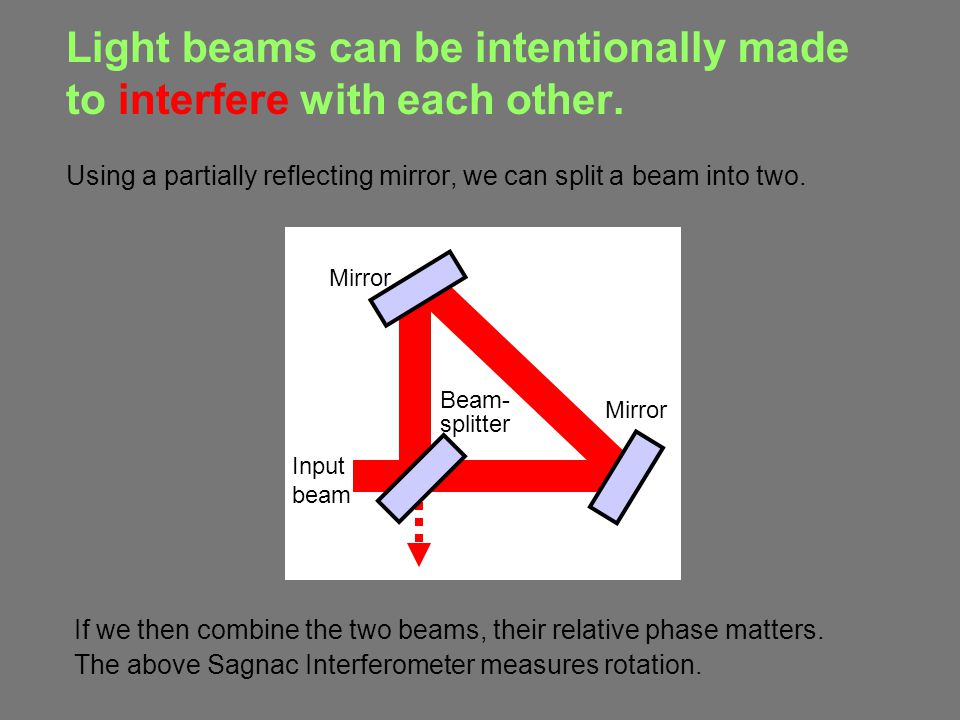 Light beams can be intentionally made to interfere with each other.

Using a partially reflecting mirror, we can split a beam into two.

Mirror

Beam-splitter

Mirror

Input beam

If we then combine the two beams, their relative phase matters. The above Sagnac Interferometer measures rotation.